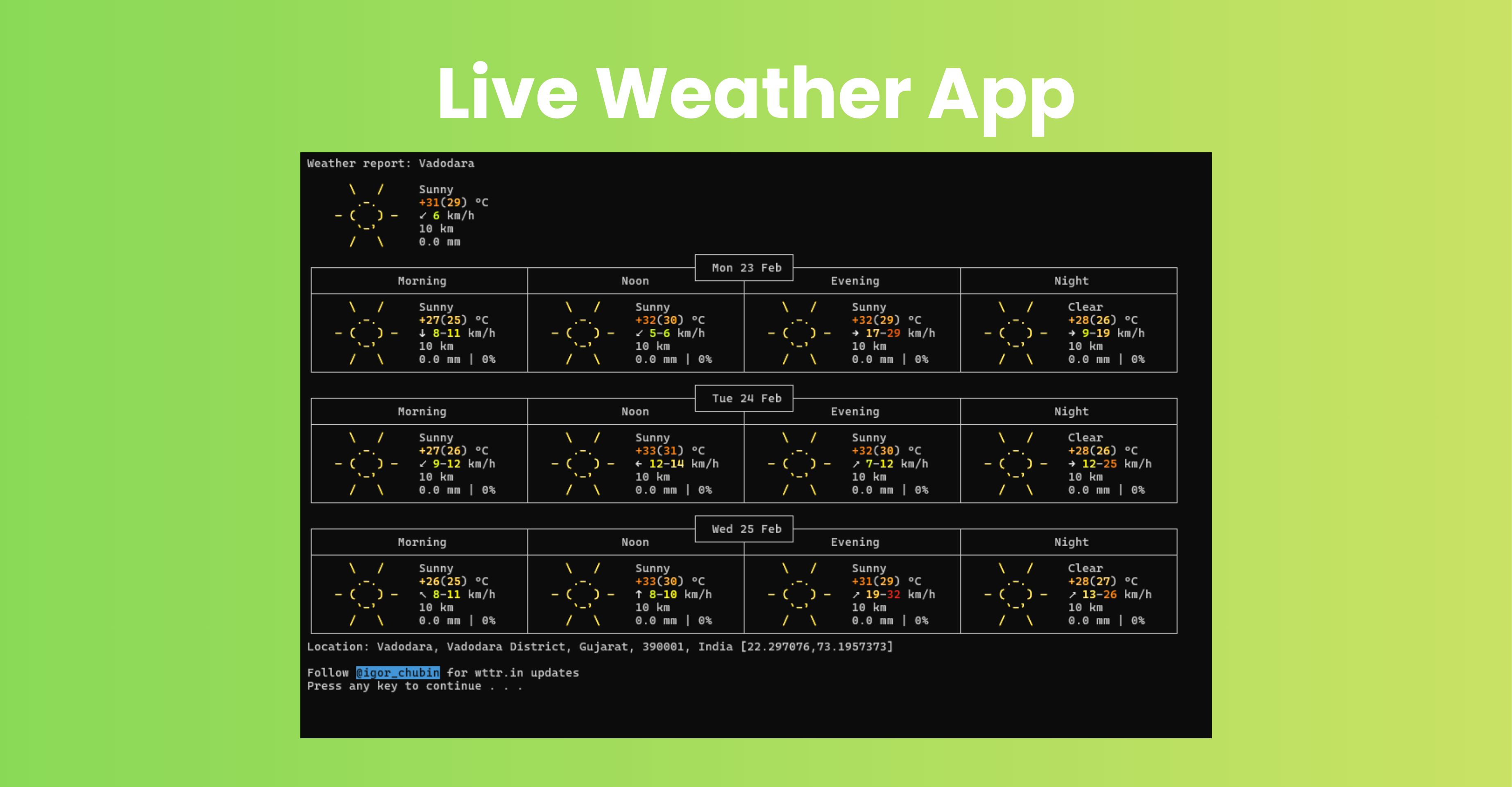 Live Weather App

Weather report: Vadodara

Sunny
+31(29) °C
↙ 6 km/h
10 km
0.0 mm

Mon 23 Feb

| Morning | Noon | Evening | Night |
|---|---|---|---|
| Sunny +27(25) °C ↓ 8-11 km/h 10 km 0.0 mm \| 0% | Sunny +32(30) °C ↙ 5-6 km/h 10 km 0.0 mm \| 0% | Sunny +32(29) °C → 17-29 km/h 10 km 0.0 mm \| 0% | Clear +28(26) °C → 9-19 km/h 10 km 0.0 mm \| 0% |

Tue 24 Feb

| Morning | Noon | Evening | Night |
|---|---|---|---|
| Sunny +27(26) °C ↙ 9-12 km/h 10 km 0.0 mm \| 0% | Sunny +33(31) °C ← 12-14 km/h 10 km 0.0 mm \| 0% | Sunny +32(30) °C ↗ 7-12 km/h 10 km 0.0 mm \| 0% | Clear +28(26) °C → 12-25 km/h 10 km 0.0 mm \| 0% |

Wed 25 Feb

| Morning | Noon | Evening | Night |
|---|---|---|---|
| Sunny +26(25) °C ↖ 8-11 km/h 10 km 0.0 mm \| 0% | Sunny +33(30) °C ↑ 8-10 km/h 10 km 0.0 mm \| 0% | Sunny +31(29) °C ↗ 19-32 km/h 10 km 0.0 mm \| 0% | Clear +28(27) °C ↗ 13-26 km/h 10 km 0.0 mm \| 0% |

Location: Vadodara, Vadodara District, Gujarat, 390001, India [22.297076,73.1957373]

Follow @igor_chubin for wttr.in updates
Press any key to continue . . .